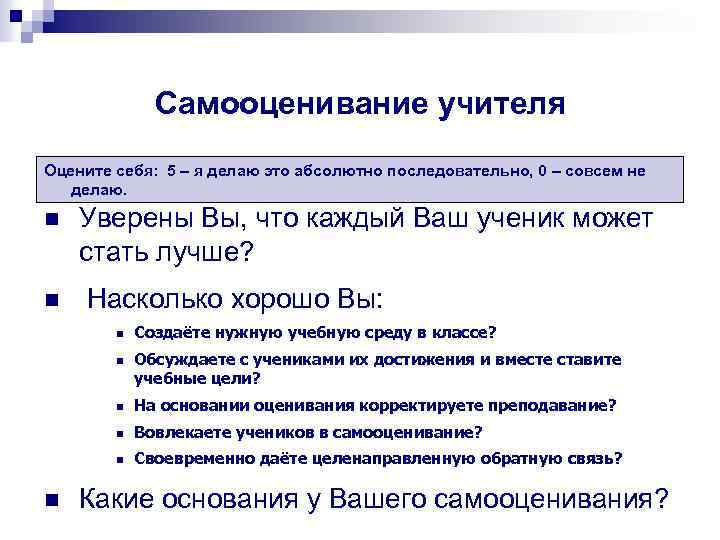 Самооценивание учителя

Оцените себя: 5 – я делаю это абсолютно последовательно, 0 – совсем не делаю.

Уверены Вы, что каждый Ваш ученик может стать лучше?

Насколько хорошо Вы:

Создаёте нужную учебную среду в классе?

Обсуждаете с учениками их достижения и вместе ставите учебные цели?

На основании оценивания корректируете преподавание?

Вовлекаете учеников в самооценивание?

Своевременно даёте целенаправленную обратную связь?

Какие основания у Вашего самооценивания?